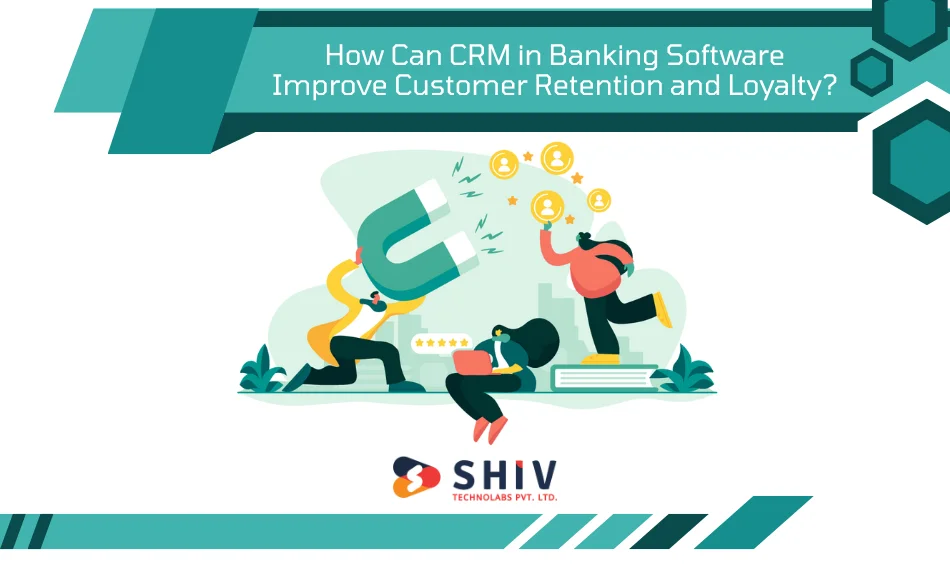 How Can CRM in Banking Software Improve Customer Retention and Loyalty?

SHIV
TECHNOLABS PVT. LTD.